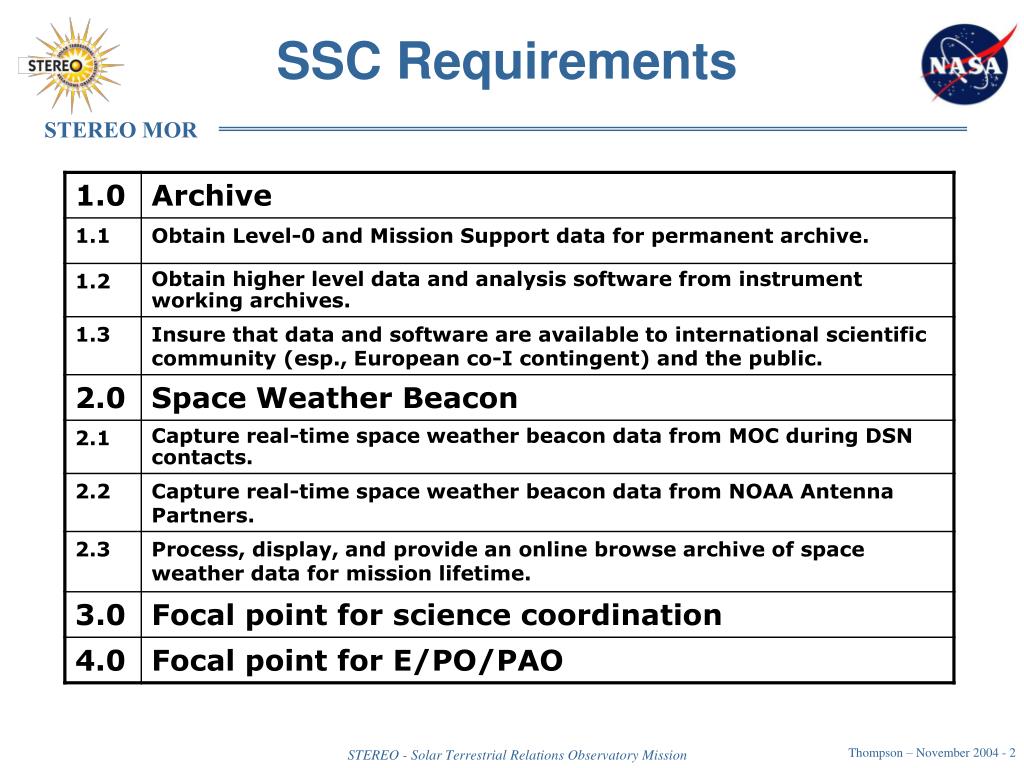 STEREO

SSC Requirements

NASA

STEREO MOR

| 1.0 | Archive |
|---|---|
| 1.1 | Obtain Level-0 and Mission Support data for permanent archive. |
| 1.2 | Obtain higher level data and analysis software from instrument working archives. |
| 1.3 | Insure that data and software are available to international scientific community (esp., European co-I contingent) and the public. |
| 2.0 | Space Weather Beacon |
| 2.1 | Capture real-time space weather beacon data from MOC during DSN contacts. |
| 2.2 | Capture real-time space weather beacon data from NOAA Antenna Partners. |
| 2.3 | Process, display, and provide an online browse archive of space weather data for mission lifetime. |
| 3.0 | Focal point for science coordination |
| 4.0 | Focal point for E/PO/PAO |

STEREO - Solar Terrestrial Relations Observatory Mission

Thompson – November 2004 - 2